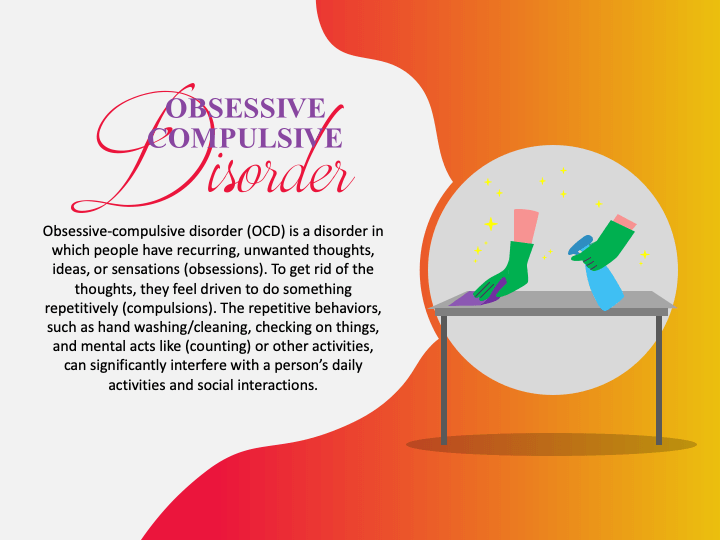 OBSESSIVE COMPULSIVE Disorder

Obsessive-compulsive disorder (OCD) is a disorder in which people have recurring, unwanted thoughts, ideas, or sensations (obsessions). To get rid of the thoughts, they feel driven to do something repetitively (compulsions). The repetitive behaviors, such as hand washing/cleaning, checking on things, and mental acts like (counting) or other activities, can significantly interfere with a person's daily activities and social interactions.